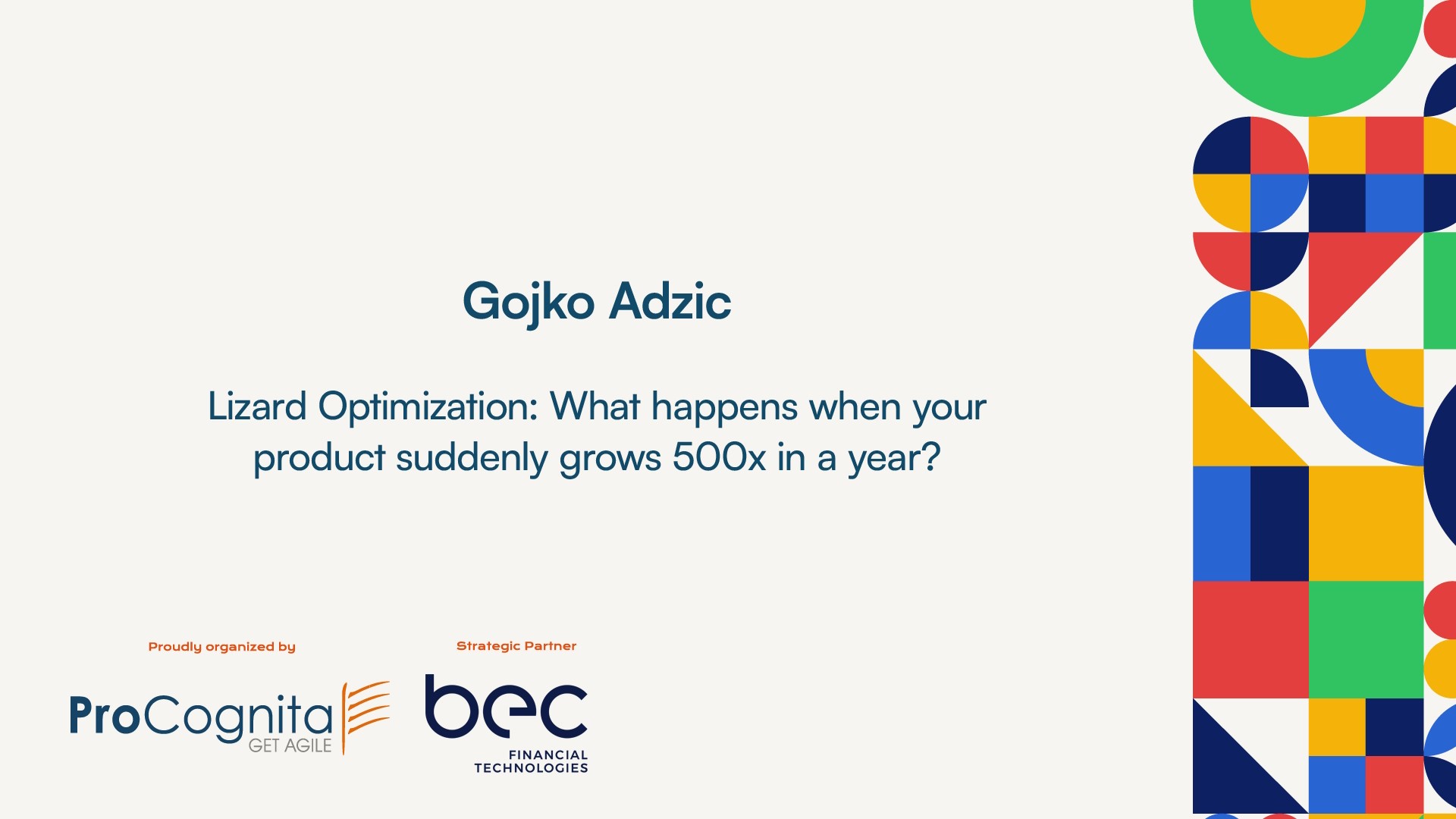 Gojko Adzic

Lizard Optimization: What happens when your product suddenly grows 500x in a year?

Proudly organized by

ProCognita
GET AGILE

Strategic Partner

bec
FINANCIAL TECHNOLOGIES